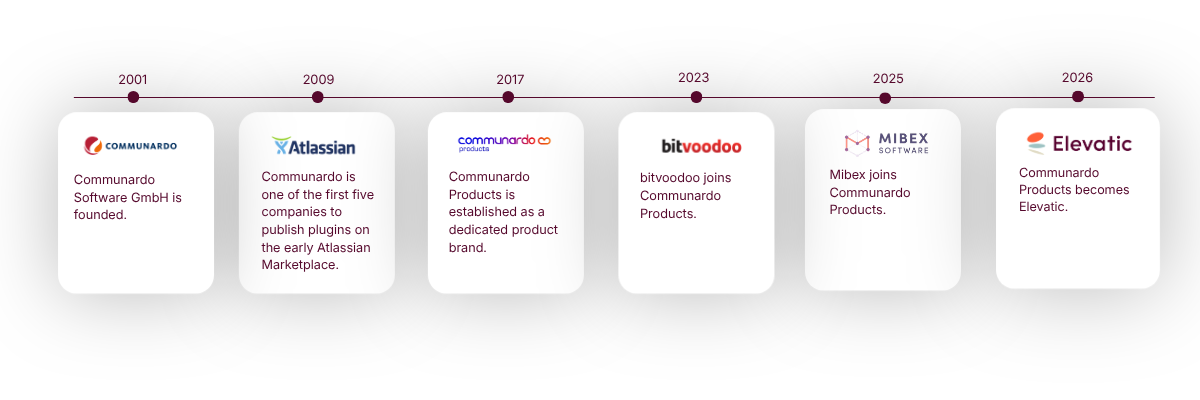 2001

COMMUNARDO

Communardo Software GmbH is founded.

2009

Atlassian

Communardo is one of the first five companies to publish plugins on the early Atlassian Marketplace.

2017

communardo products

Communardo Products is established as a dedicated product brand.

2023

bitvoodoo

bitvoodoo joins Communardo Products.

2025

MIBEX SOFTWARE

Mibex joins Communardo Products.

2026

Elevatic

Communardo Products becomes Elevatic.